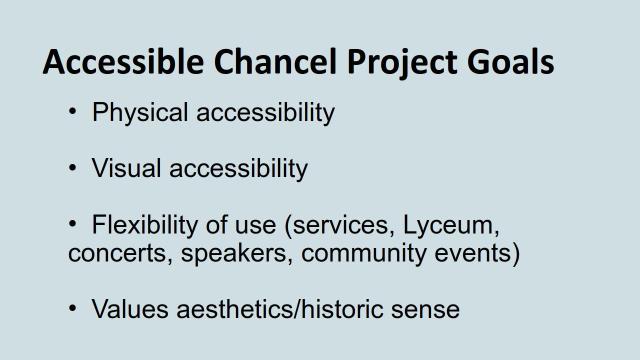 Accessible Chancel Project Goals

• Physical accessibility

• Visual accessibility

• Flexibility of use (services, Lyceum, concerts, speakers, community events)

• Values aesthetics/historic sense